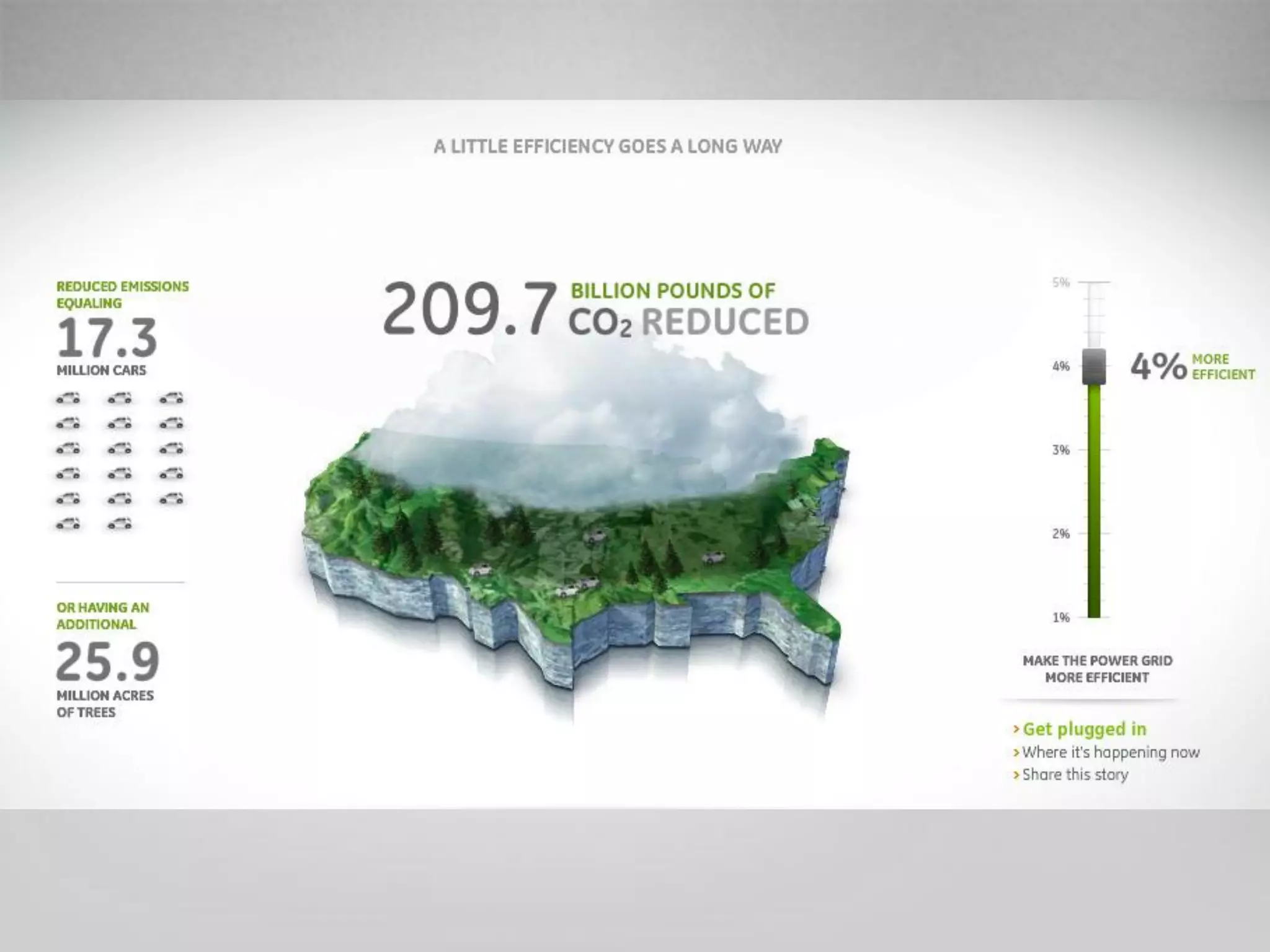 A LITTLE EFFICIENCY GOES A LONG WAY

REDUCED EMISSIONS EQUALING
17.3
MILLION CARS

OR HAVING AN ADDITIONAL
25.9
MILLION ACRES OF TREES

209.7 BILLION POUNDS OF $CO_2$ REDUCED

5%
4%
3%
2%
1%

4% MORE EFFICIENT

MAKE THE POWER GRID MORE EFFICIENT

› Get plugged in
› Where it's happening now
› Share this story